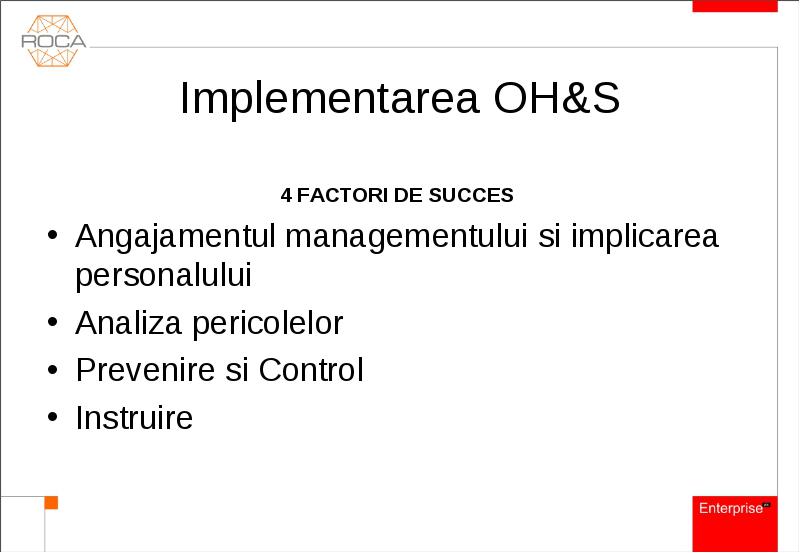 ROCA

Implementarea OH&S

4 FACTORI DE SUCCES

• Angajamentul managementului si implicarea personalului
• Analiza pericolelor
• Prevenire si Control
• Instruire

Enterprise